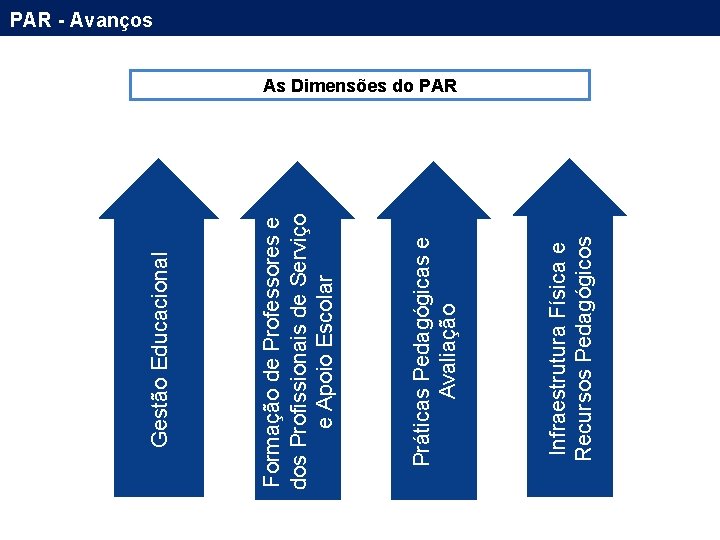 PAR - Avanços

As Dimensões do PAR

Gestão Educacional

Formação de Professores e dos Profissionais de Serviço e Apoio Escolar

Práticas Pedagógicas e Avaliação

Infraestrutura Física e Recursos Pedagógicos